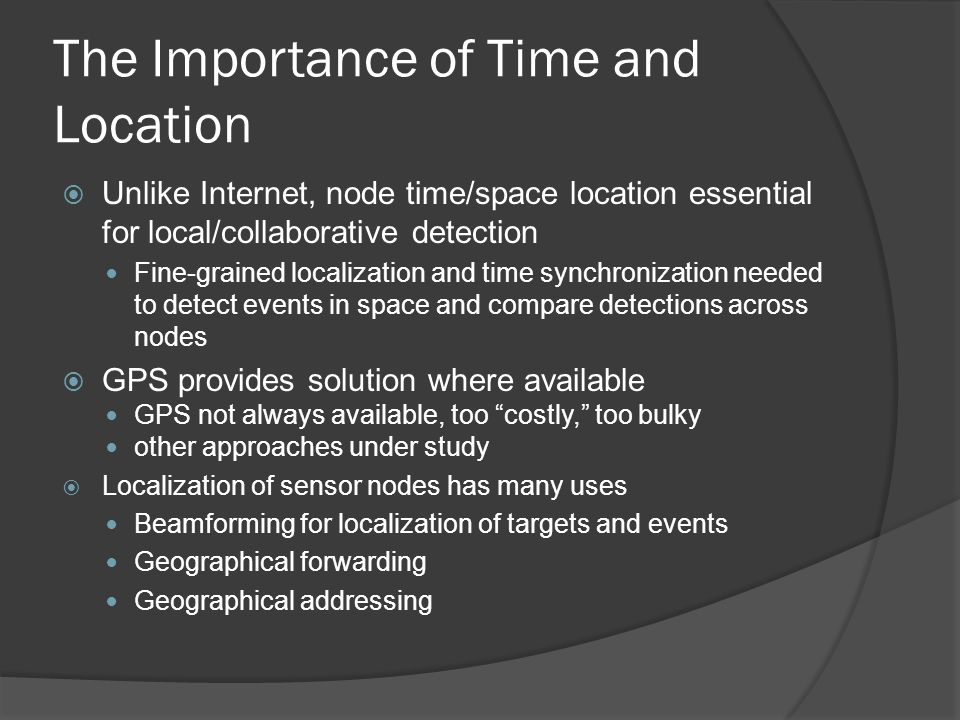 The Importance of Time and Location

Unlike Internet, node time/space location essential for local/collaborative detection

Fine-grained localization and time synchronization needed to detect events in space and compare detections across nodes

GPS provides solution where available

GPS not always available, too “costly,” too bulky

other approaches under study

Localization of sensor nodes has many uses

Beamforming for localization of targets and events

Geographical forwarding

Geographical addressing